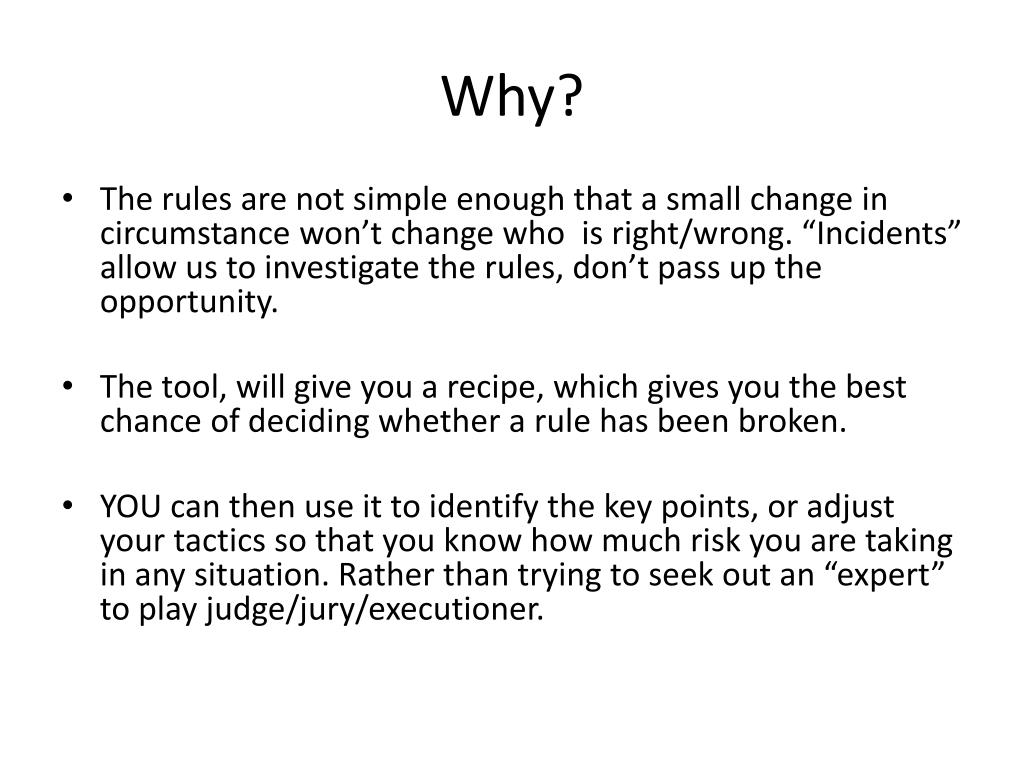 Why?

• The rules are not simple enough that a small change in circumstance won’t change who is right/wrong. “Incidents” allow us to investigate the rules, don’t pass up the opportunity.

• The tool, will give you a recipe, which gives you the best chance of deciding whether a rule has been broken.

• YOU can then use it to identify the key points, or adjust your tactics so that you know how much risk you are taking in any situation. Rather than trying to seek out an “expert” to play judge/jury/executioner.